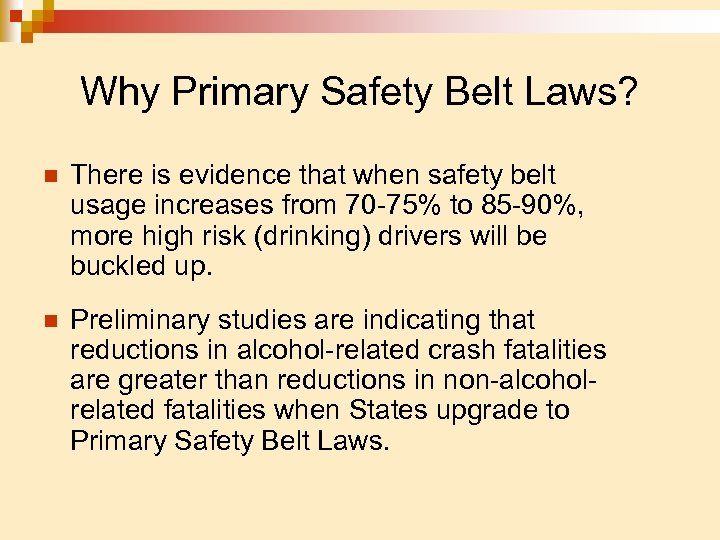 Why Primary Safety Belt Laws?

There is evidence that when safety belt usage increases from 70-75% to 85-90%, more high risk (drinking) drivers will be buckled up.

Preliminary studies are indicating that reductions in alcohol-related crash fatalities are greater than reductions in non-alcohol-related fatalities when States upgrade to Primary Safety Belt Laws.